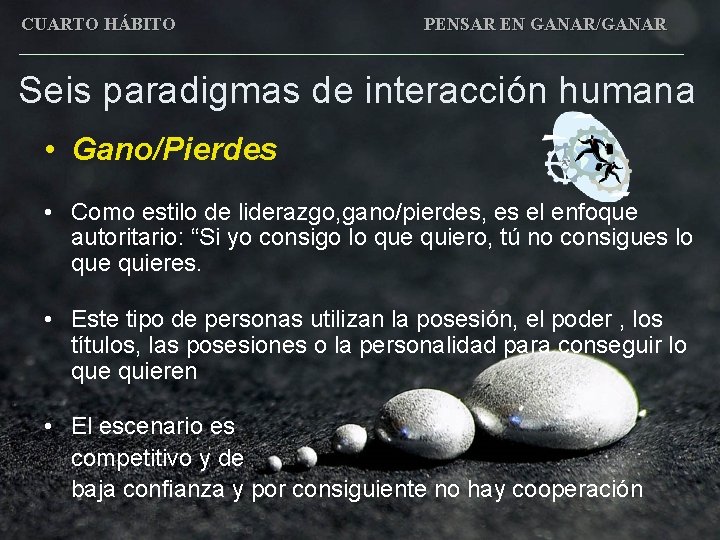 CUARTO HÁBITO

PENSAR EN GANAR/GANAR

Seis paradigmas de interacción humana

• Gano/Pierdes

• Como estilo de liderazgo,gano/pierdes, es el enfoque autoritario: “Si yo consigo lo que quiero, tú no consigues lo que quieres.

• Este tipo de personas utilizan la posesión, el poder , los títulos, las posesiones o la personalidad para conseguir lo que quieren

• El escenario es competitivo y de baja confianza y por consiguiente no hay cooperación